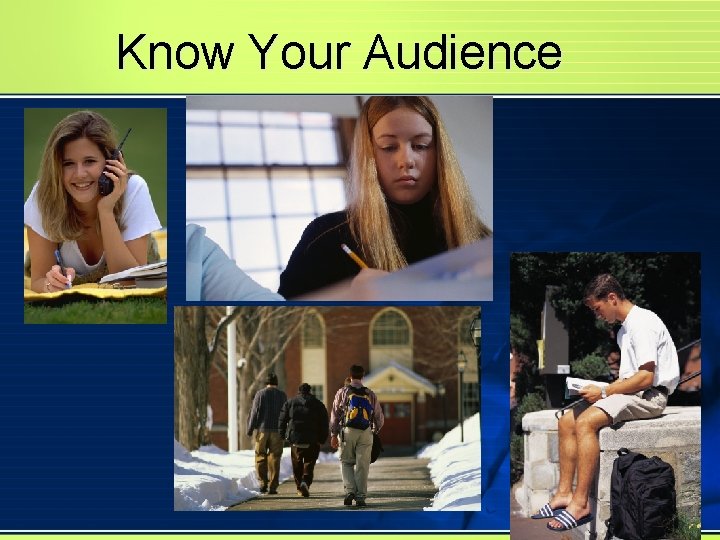 Know Your Audience